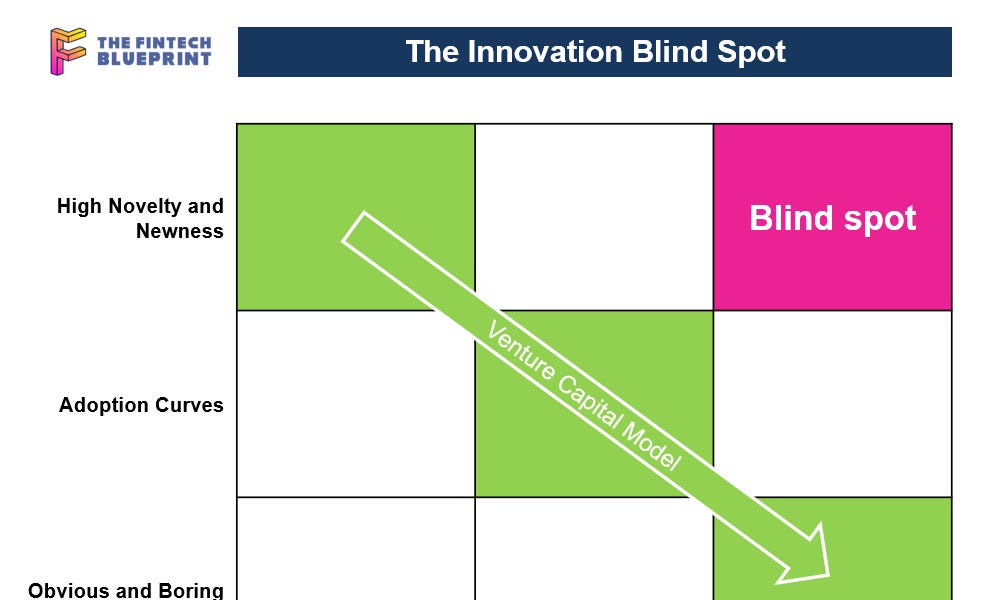 THE FINTECH BLUEPRINT

The Innovation Blind Spot

High Novelty and Newness

Blind spot

Adoption Curves

Venture Capital Model

Obvious and Boring